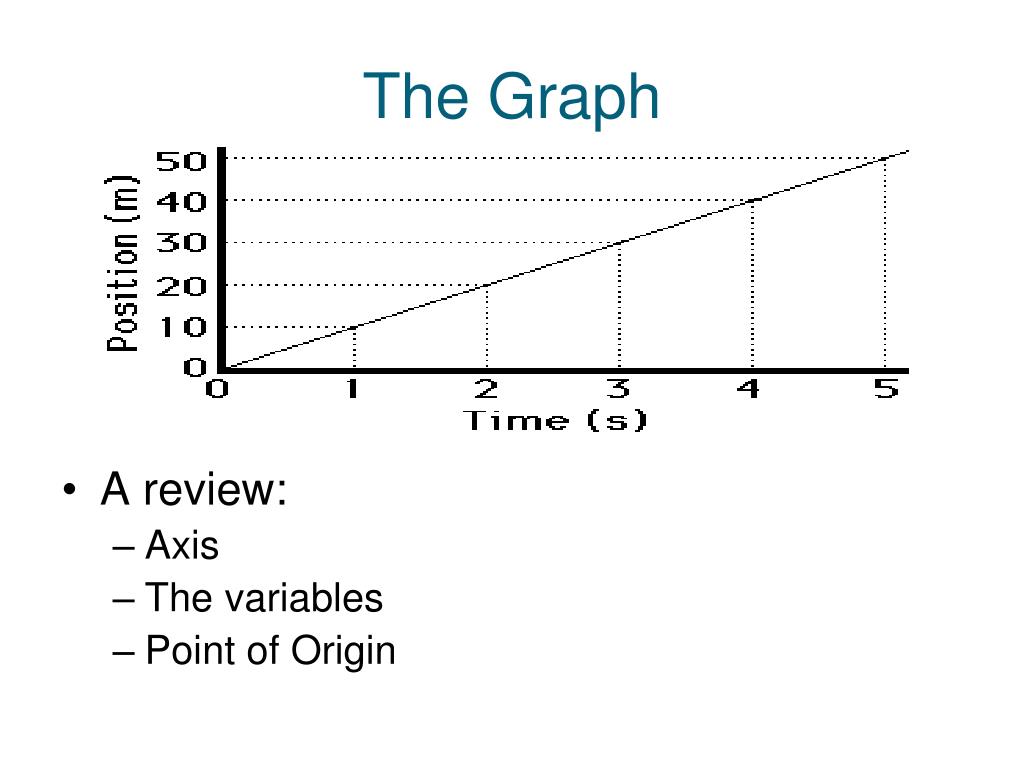 The Graph

Position (m)

50
40
30
20
10
0

0 1 2 3 4 5

Time (s)

• A review:
– Axis
– The variables
– Point of Origin